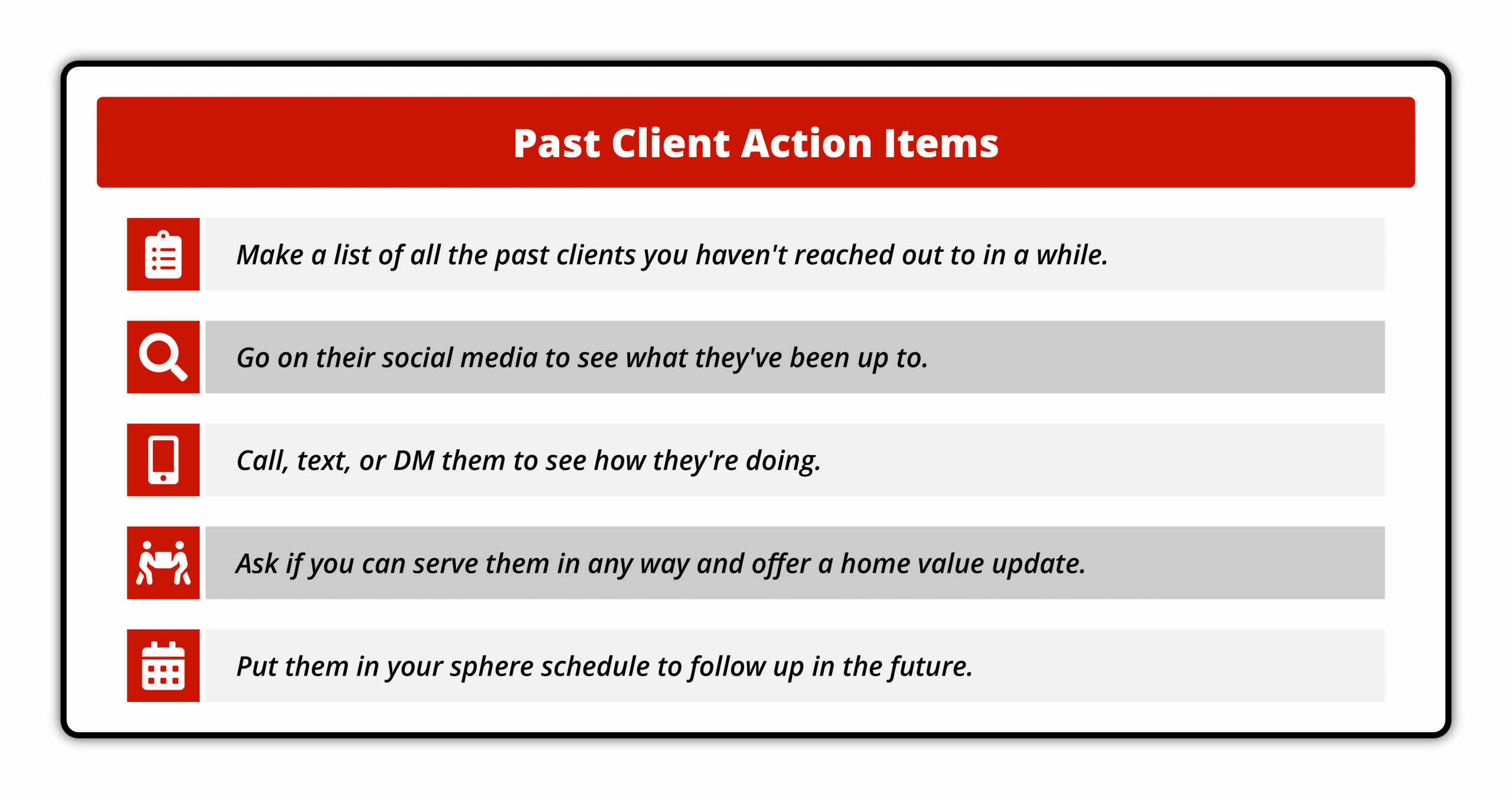 Past Client Action Items

Make a list of all the past clients you haven't reached out to in a while.

Go on their social media to see what they've been up to.

Call, text, or DM them to see how they're doing.

Ask if you can serve them in any way and offer a home value update.

Put them in your sphere schedule to follow up in the future.